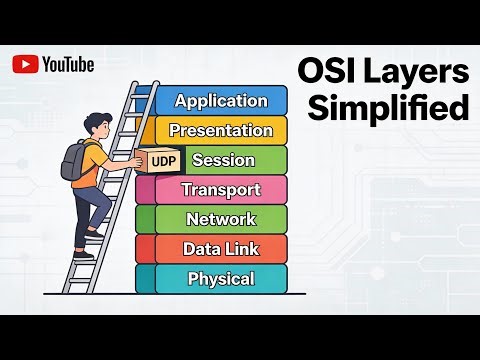 YouTube

OSI Layers Simplified

Application
Presentation
UDP
Session
Transport
Network
Data Link
Physical